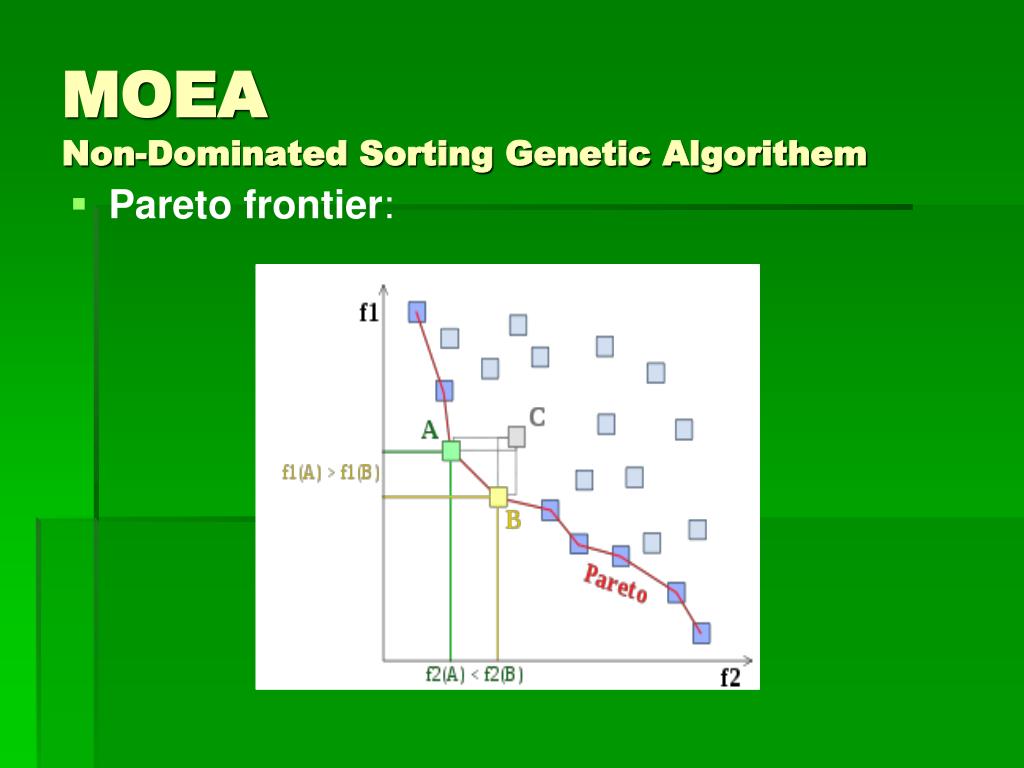 MOEA
Non-Dominated Sorting Genetic Algorithem

Pareto frontier:

f1
A
C
f1(A) > f1(B)
B
Pareto
f2(A) < f2(B)
f2